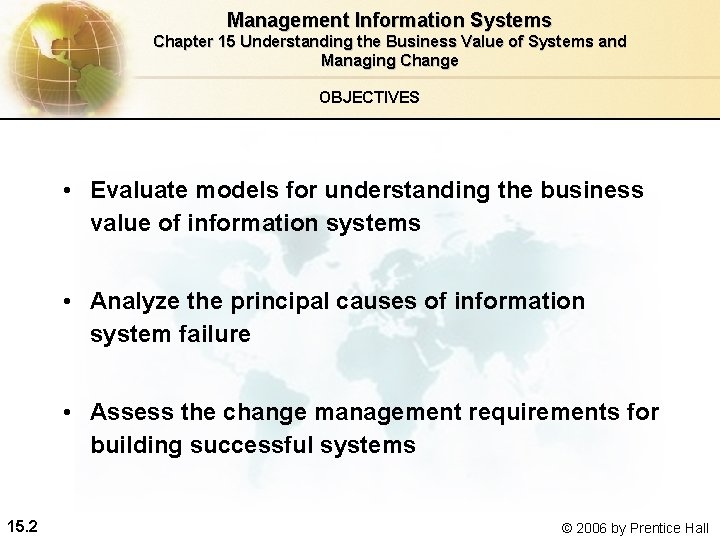 Management Information Systems
Chapter 15 Understanding the Business Value of Systems and Managing Change

OBJECTIVES

• Evaluate models for understanding the business value of information systems

• Analyze the principal causes of information system failure

• Assess the change management requirements for building successful systems

15.2

© 2006 by Prentice Hall